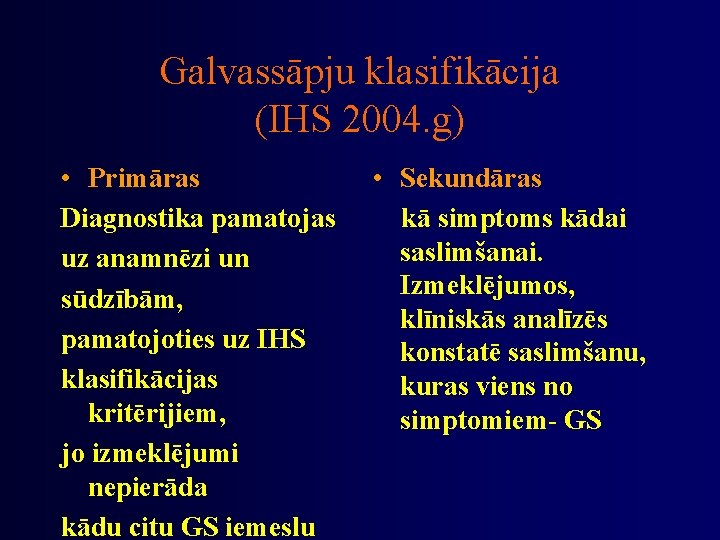 Galvassāpju klasifikācija
(IHS 2004.g)

• Primāras

Diagnostika pamatojas uz anamnēzi un sūdzībām,

pamatojoties uz IHS klasifikācijas kritērijiem,

jo izmeklējumi nepierāda

kādu citu GS iemeslu

• Sekundāras

kā simptoms kādai saslimšanai. Izmeklējumos, klīniskās analīzēs konstatē saslimšanu, kuras viens no simptomiem- GS